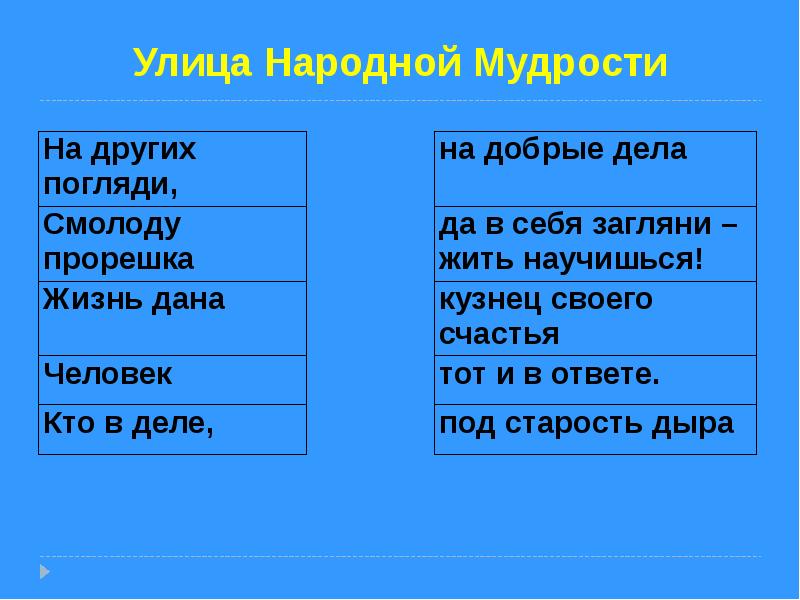 Улица Народной Мудрости

| На других погляди, |
|---|
| Смолоду прорешка |
| Жизнь дана |
| Человек |
| Кто в деле, |

| на добрые дела |
|---|
| да в себя загляни – жить научишься! |
| кузнец своего счастья |
| тот и в ответе. |
| под старость дыра |